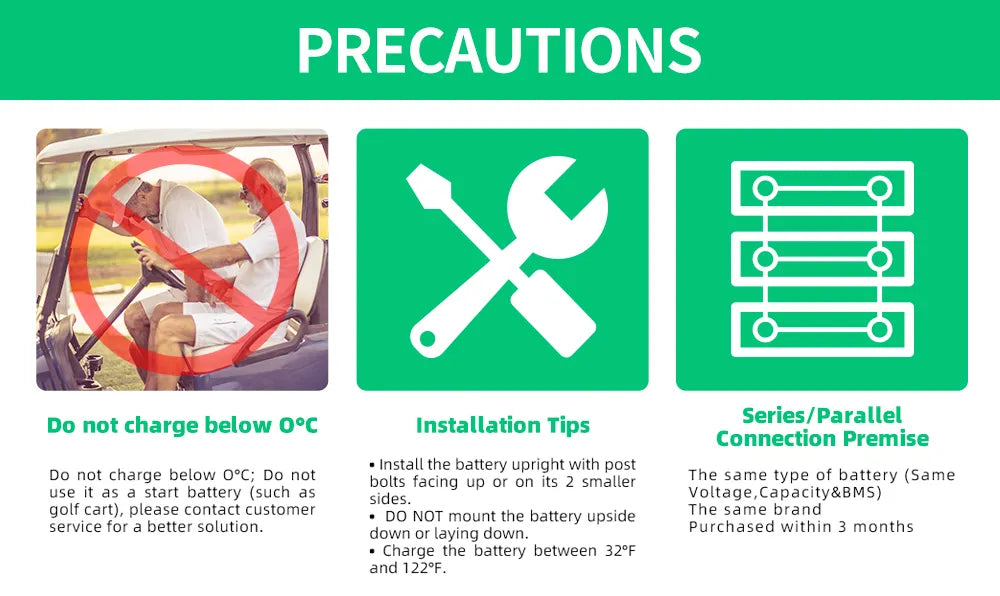 PRECAUTIONS

Do not charge below 0°C

Do not charge below 0°C; Do not use it as a start battery (such as golf cart), please contact customer service for a better solution.

Installation Tips

• Install the battery upright with post bolts facing up or on its 2 smaller sides.
• DO NOT mount the battery upside down or laying down.
• Charge the battery between 32°F and 122°F.

Series/Parallel Connection Premise

The same type of battery (Same Voltage,Capacity&BMS)
The same brand
Purchased within 3 months